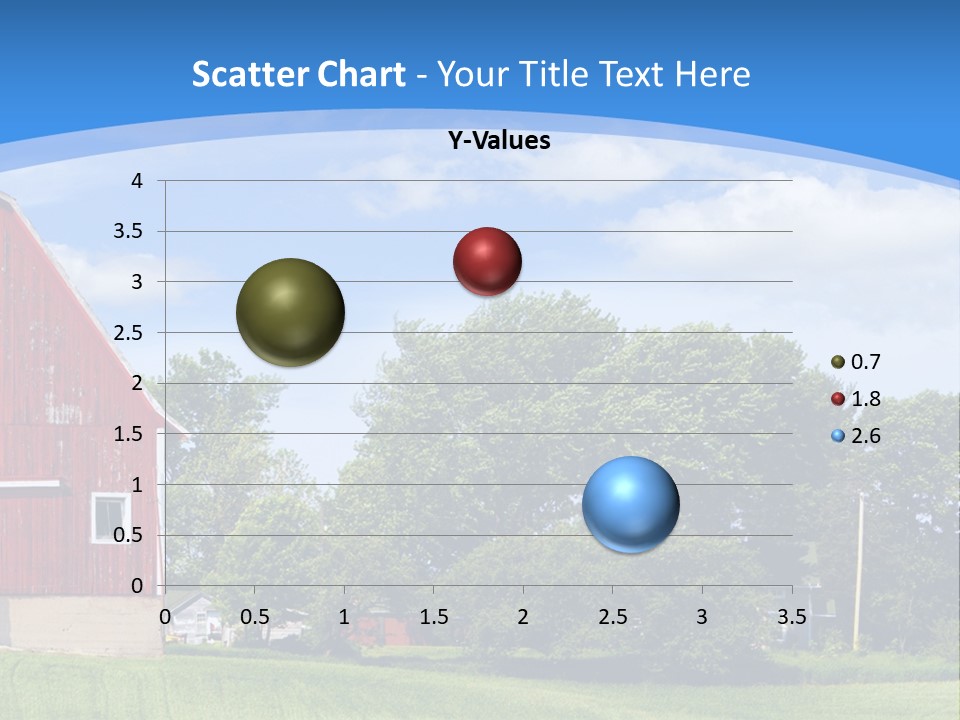 Scatter Chart - Your Title Text Here

Y-Values

4
3.5
3
2.5
2
1.5
1
0.5
0

0 0.5 1 1.5 2 2.5 3 3.5

0.7
1.8
2.6